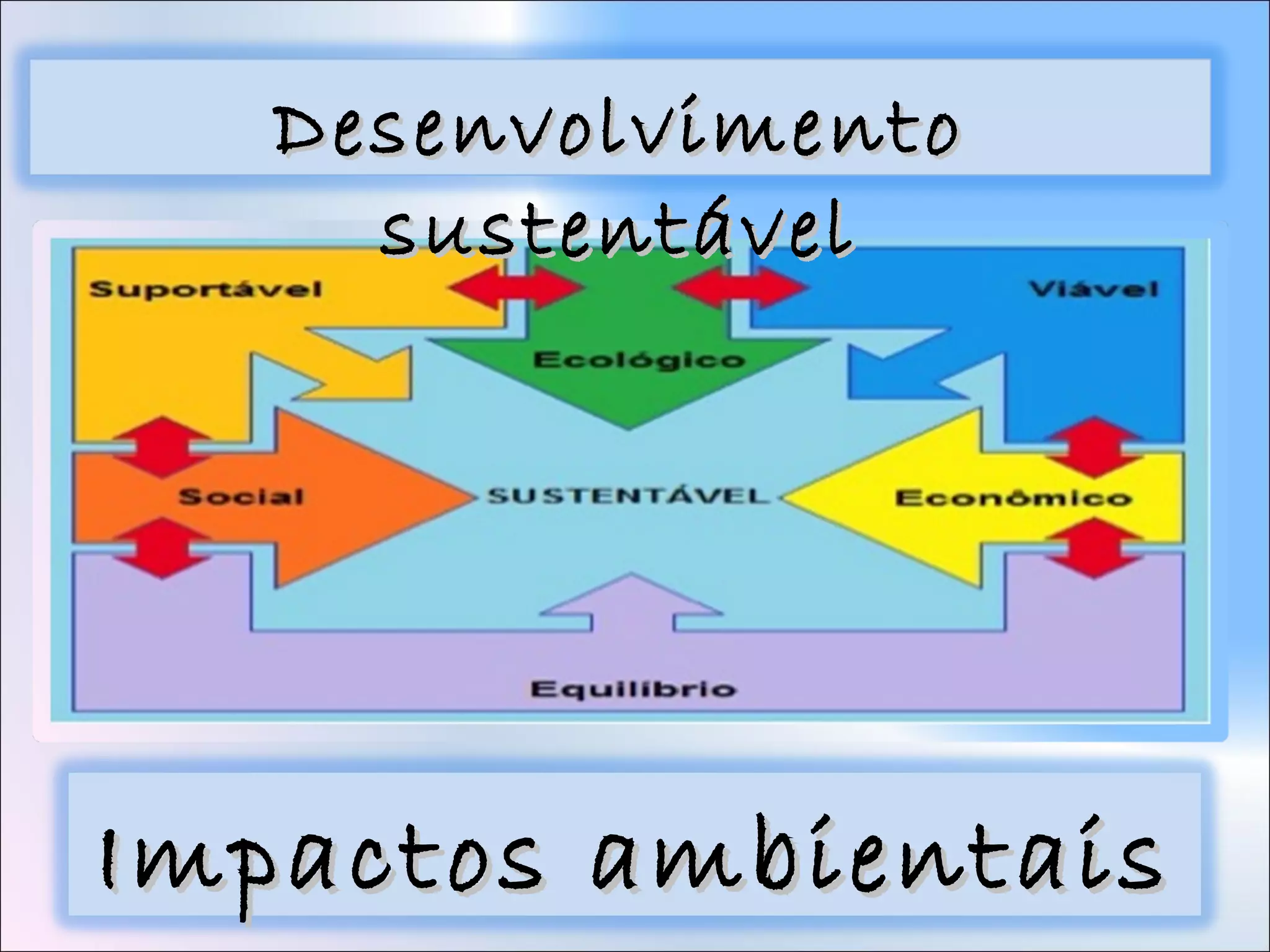 Desenvolvimento sustentável

Suportável

Viável

Ecológico

Social

SUSTENTÁVEL

Econômico

Equilíbrio

Impactos ambientais